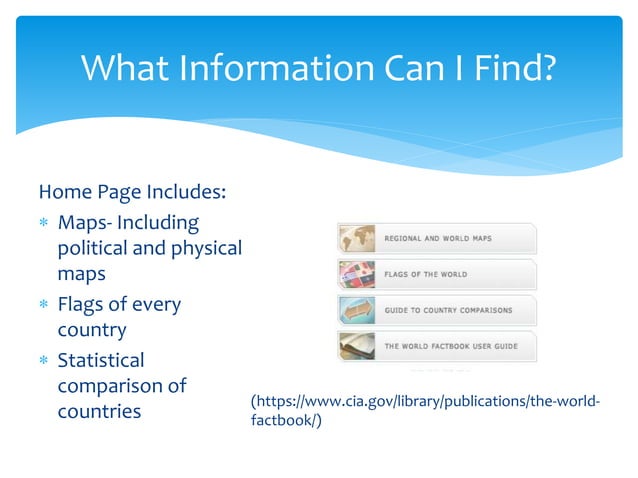 What Information Can I Find?

Home Page Includes:

* Maps- Including political and physical maps
* Flags of every country
* Statistical comparison of countries

REGIONAL AND WORLD MAPS

FLAGS OF THE WORLD

GUIDE TO COUNTRY COMPARISONS

THE WORLD FACTBOOK USER GUIDE

(https://www.cia.gov/library/publications/the-world-factbook/)